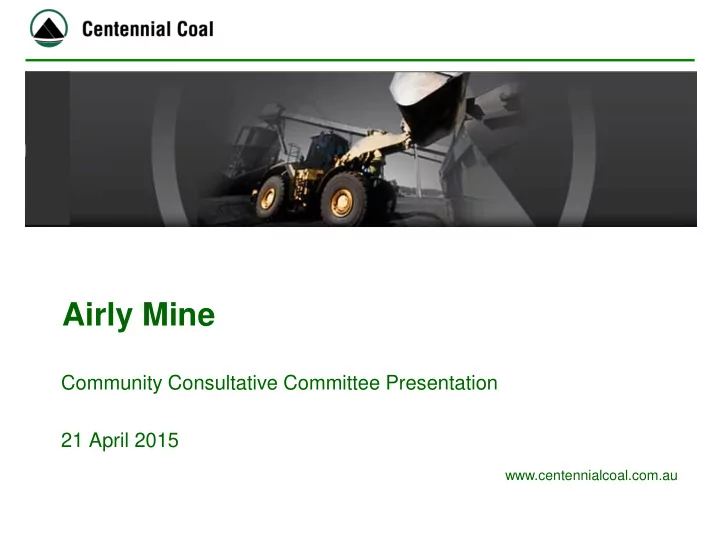 Centennial Coal

Airly Mine

Community Consultative Committee Presentation

21 April 2015

www.centennialcoal.com.au